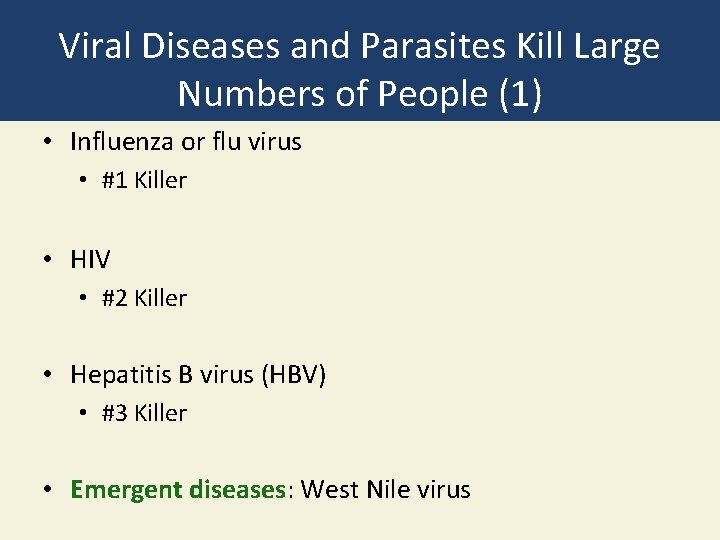 Viral Diseases and Parasites Kill Large Numbers of People (1)

• Influenza or flu virus
  • #1 Killer

• HIV
  • #2 Killer

• Hepatitis B virus (HBV)
  • #3 Killer

• Emergent diseases: West Nile virus